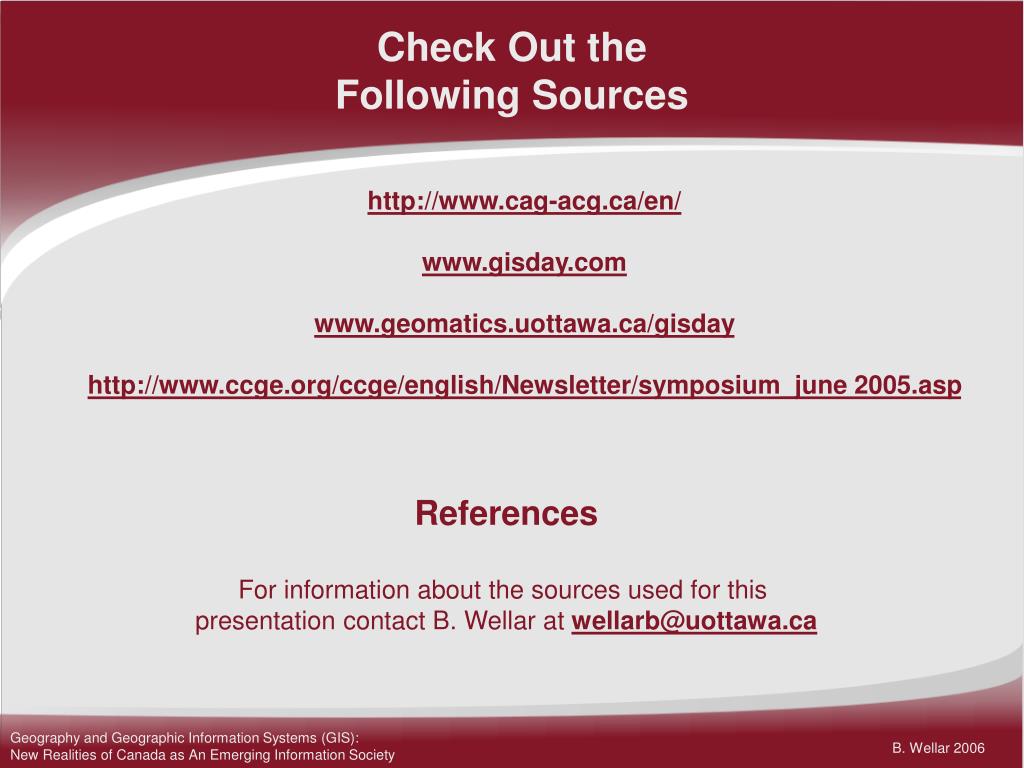 Check Out the
Following Sources

http://www.cag-acg.ca/en/

www.gisday.com

www.geomatics.uottawa.ca/gisday

http://www.ccge.org/ccge/english/Newsletter/symposium_june 2005.asp

References

For information about the sources used for this presentation contact B. Wellar at wellarb@uottawa.ca

Geography and Geographic Information Systems (GIS):
New Realities of Canada as An Emerging Information Society

B. Wellar 2006